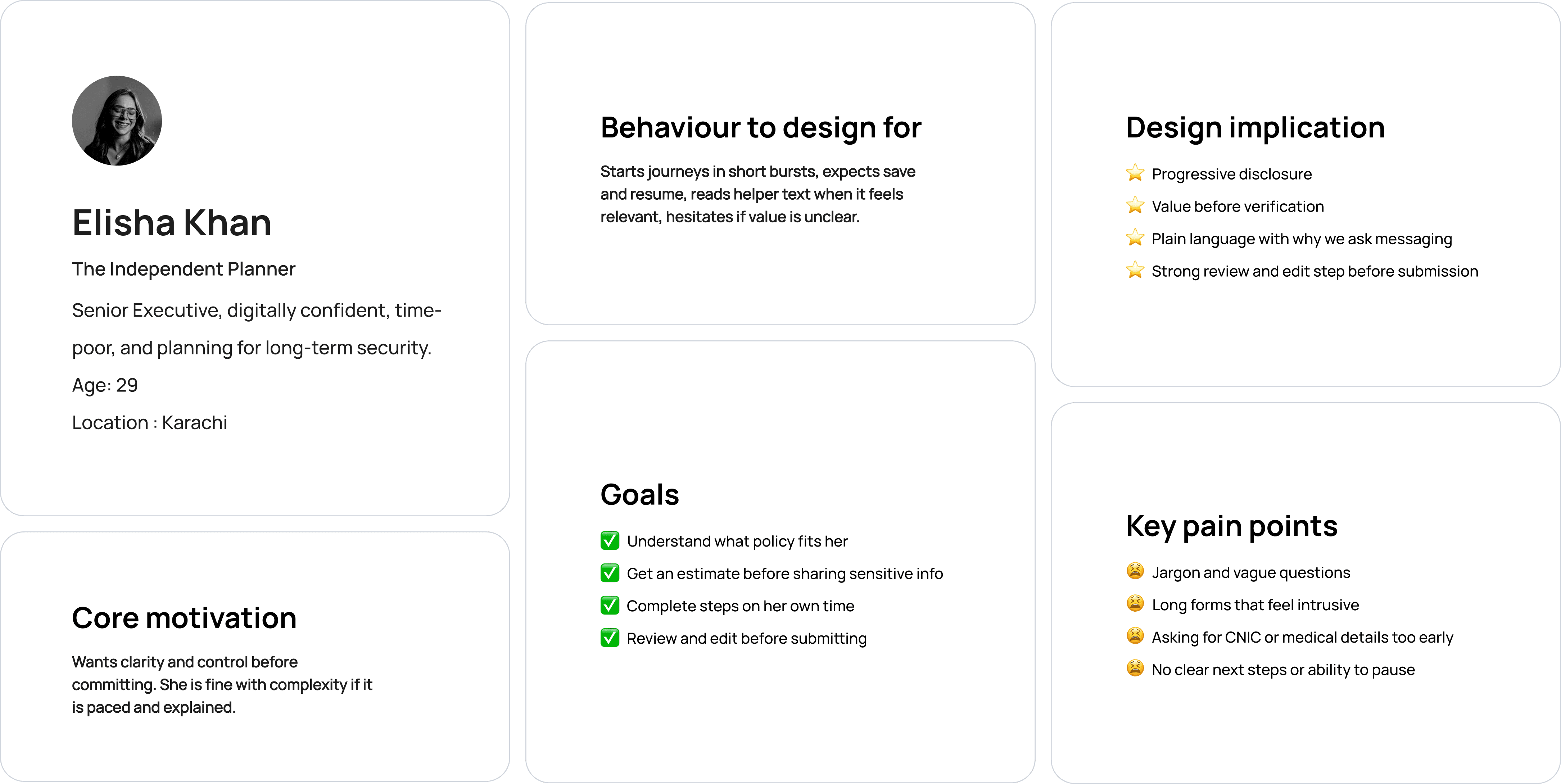 Elisha Khan

The Independent Planner

Senior Executive, digitally confident, time-poor, and planning for long-term security.

Age: 29

Location : Karachi

Core motivation

Wants clarity and control before committing. She is fine with complexity if it is paced and explained.

Behaviour to design for

Starts journeys in short bursts, expects save and resume, reads helper text when it feels relevant, hesitates if value is unclear.

Goals

✅ Understand what policy fits her
✅ Get an estimate before sharing sensitive info
✅ Complete steps on her own time
✅ Review and edit before submitting

Design implication

⭐ Progressive disclosure
⭐ Value before verification
⭐ Plain language with why we ask messaging
⭐ Strong review and edit step before submission

Key pain points

😫 Jargon and vague questions
😫 Long forms that feel intrusive
😫 Asking for CNIC or medical details too early
😫 No clear next steps or ability to pause